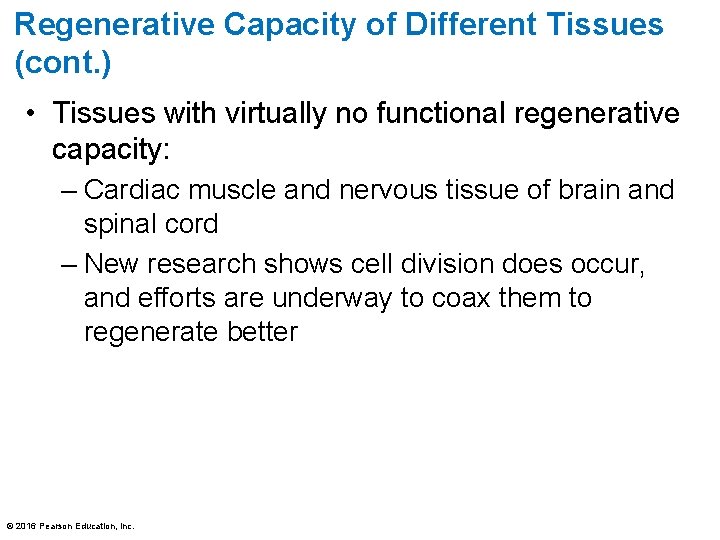 Regenerative Capacity of Different Tissues (cont.)

• Tissues with virtually no functional regenerative capacity:

– Cardiac muscle and nervous tissue of brain and spinal cord

– New research shows cell division does occur, and efforts are underway to coax them to regenerate better

© 2016 Pearson Education, Inc.